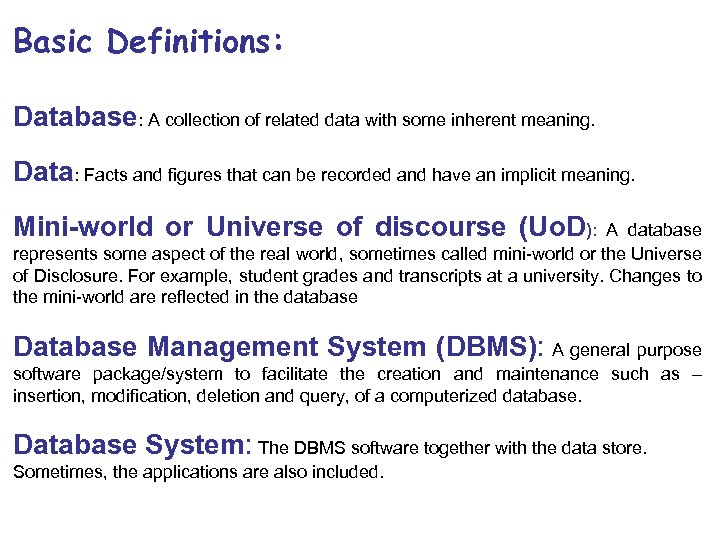 Basic Definitions:

Database: A collection of related data with some inherent meaning.

Data: Facts and figures that can be recorded and have an implicit meaning.

Mini-world or Universe of discourse (UoD): A database represents some aspect of the real world, sometimes called mini-world or the Universe of Disclosure. For example, student grades and transcripts at a university. Changes to the mini-world are reflected in the database

Database Management System (DBMS): A general purpose software package/system to facilitate the creation and maintenance such as – insertion, modification, deletion and query, of a computerized database.

Database System: The DBMS software together with the data store. Sometimes, the applications are also included.